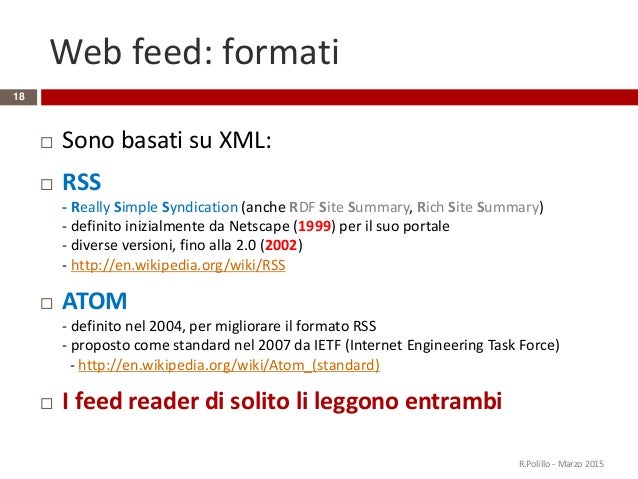 Web feed: formati

18

□ Sono basati su XML:

□ RSS
- Really Simple Syndication (anche RDF Site Summary, Rich Site Summary)
- definito inizialmente da Netscape (1999) per il suo portale
- diverse versioni, fino alla 2.0 (2002)
- http://en.wikipedia.org/wiki/RSS

□ ATOM
- definito nel 2004, per migliorare il formato RSS
- proposto come standard nel 2007 da IETF (Internet Engineering Task Force)
- http://en.wikipedia.org/wiki/Atom_(standard)

□ I feed reader di solito li leggono entrambi

R.Polillo - Marzo 2015